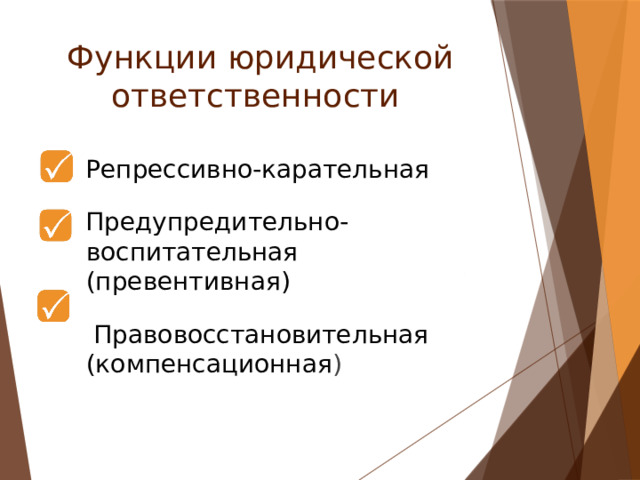 Функции юридической ответственности

Репрессивно-карательная

Предупредительно-воспитательная (превентивная)

Правовосстановительная (компенсационная)